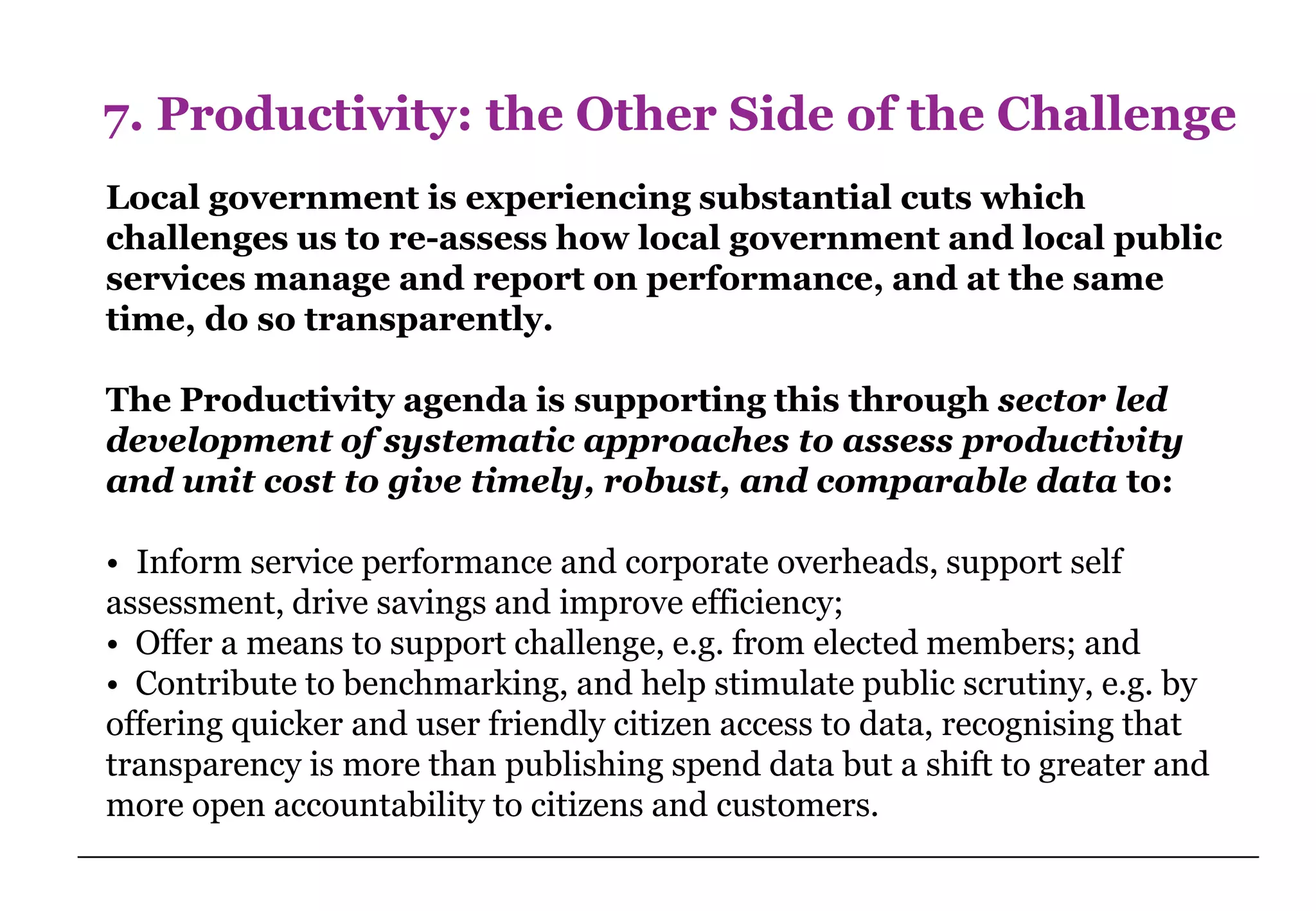 7. Productivity: the Other Side of the Challenge

Local government is experiencing substantial cuts which challenges us to re-assess how local government and local public services manage and report on performance, and at the same time, do so transparently.

The Productivity agenda is supporting this through sector led development of systematic approaches to assess productivity and unit cost to give timely, robust, and comparable data to:

• Inform service performance and corporate overheads, support self assessment, drive savings and improve efficiency;
• Offer a means to support challenge, e.g. from elected members; and
• Contribute to benchmarking, and help stimulate public scrutiny, e.g. by offering quicker and user friendly citizen access to data, recognising that transparency is more than publishing spend data but a shift to greater and more open accountability to citizens and customers.